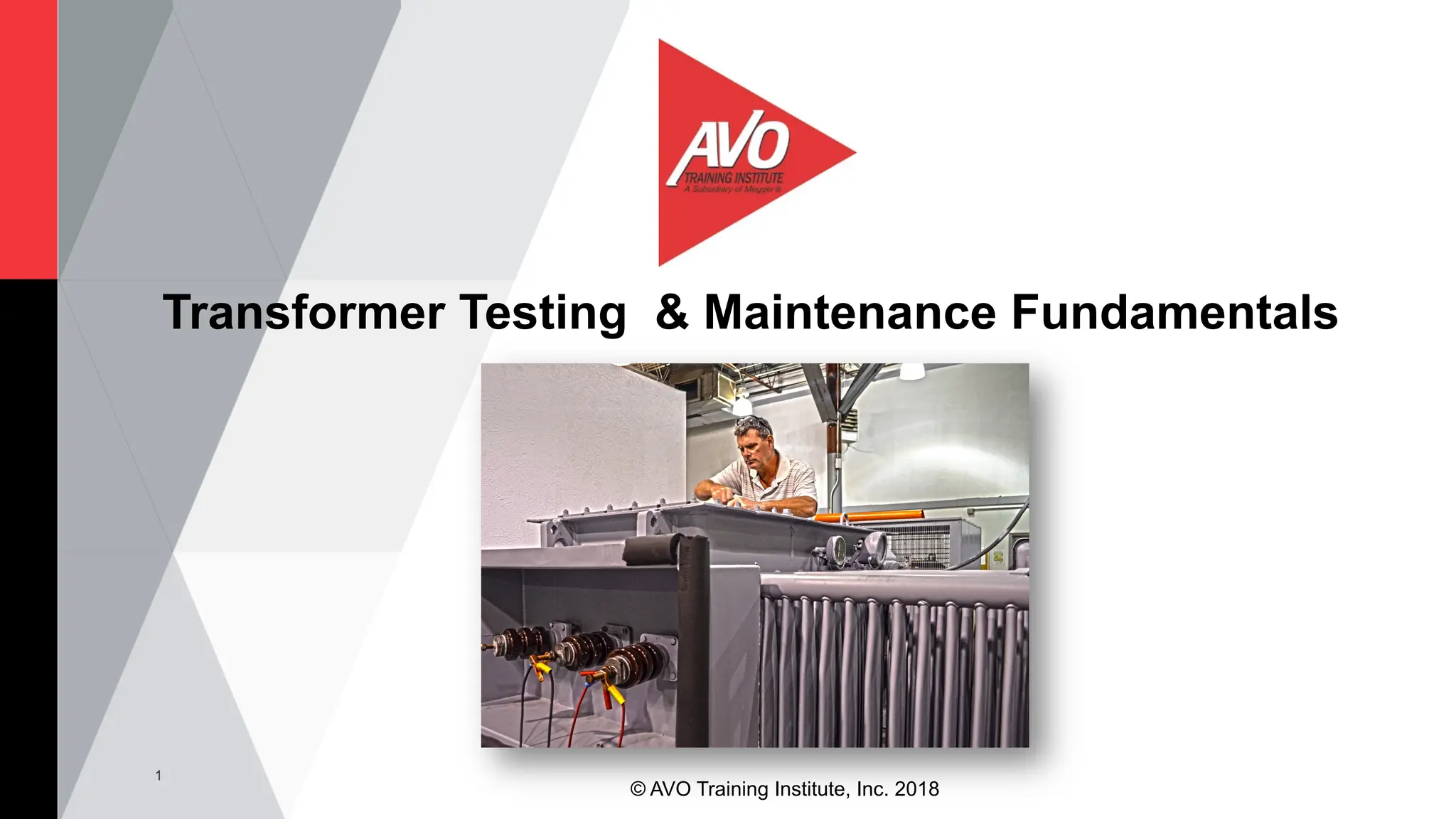 AVO
TRAINING INSTITUTE
A Subsidiary of Megger ®

Transformer Testing & Maintenance Fundamentals

1

© AVO Training Institute, Inc. 2018